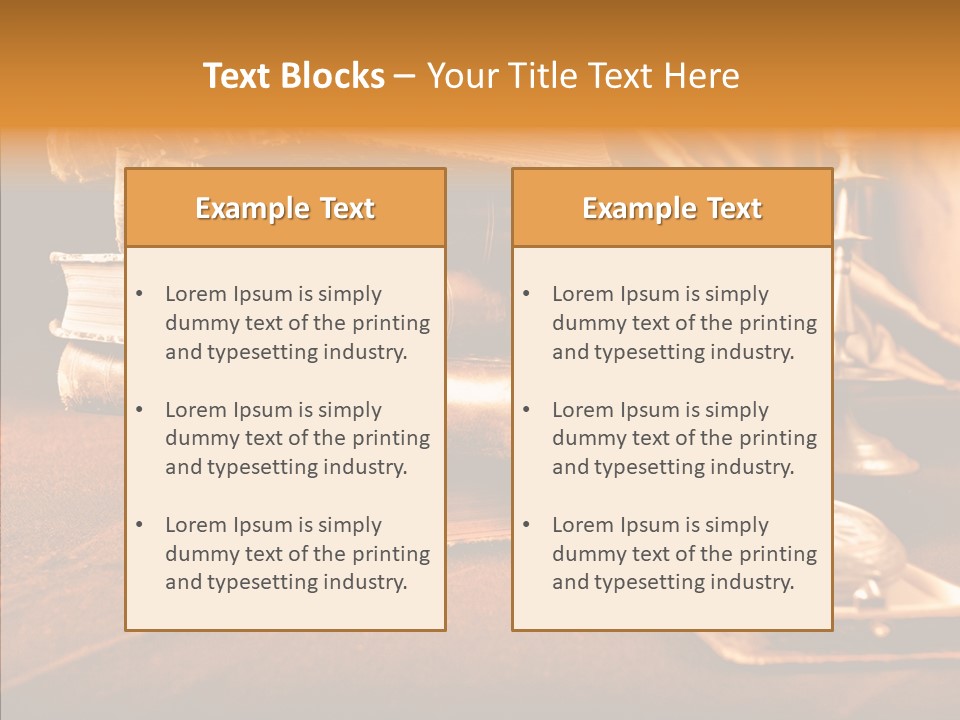 Text Blocks – Your Title Text Here

Example Text

• Lorem Ipsum is simply dummy text of the printing and typesetting industry.

• Lorem Ipsum is simply dummy text of the printing and typesetting industry.

• Lorem Ipsum is simply dummy text of the printing and typesetting industry.

Example Text

• Lorem Ipsum is simply dummy text of the printing and typesetting industry.

• Lorem Ipsum is simply dummy text of the printing and typesetting industry.

• Lorem Ipsum is simply dummy text of the printing and typesetting industry.